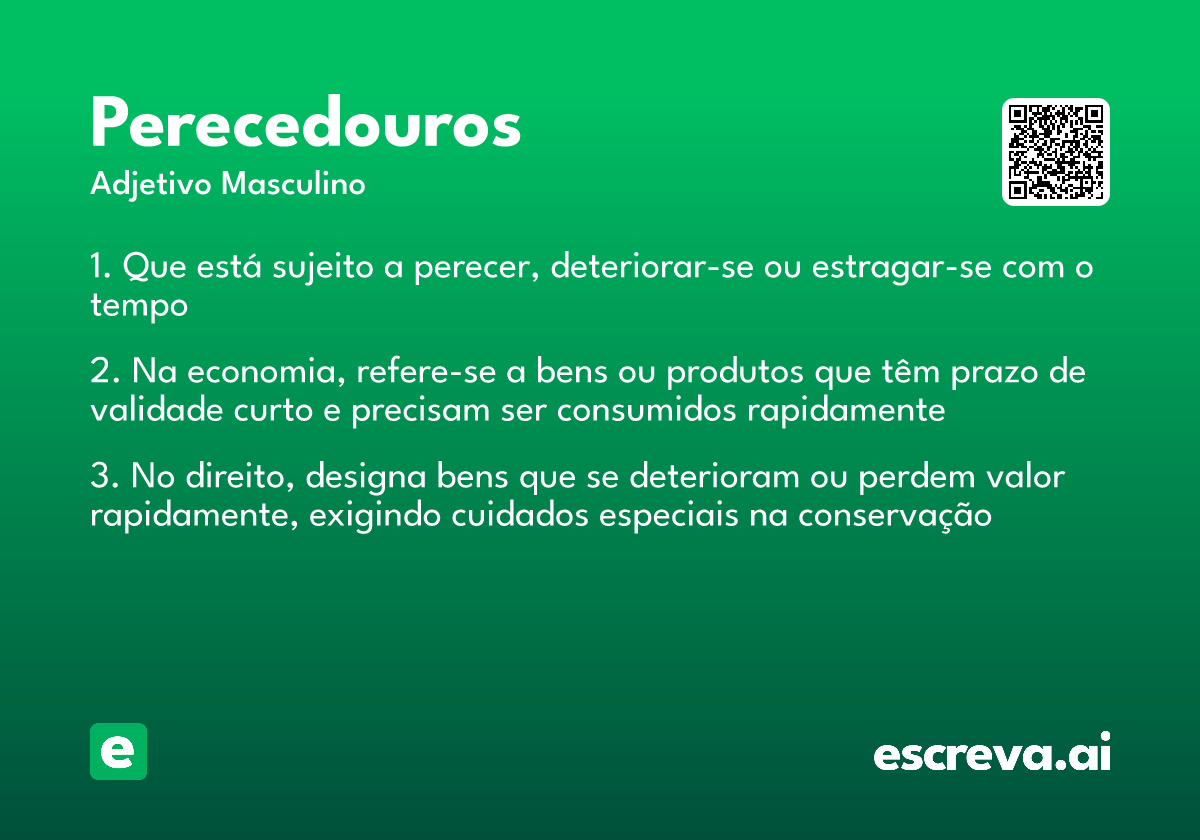 Perecedouros
Adjetivo Masculino

1. Que está sujeito a perecer, deteriorar-se ou estragar-se com o tempo

2. Na economia, refere-se a bens ou produtos que têm prazo de validade curto e precisam ser consumidos rapidamente

3. No direito, designa bens que se deterioram ou perdem valor rapidamente, exigindo cuidados especiais na conservação

e

escreva.ai